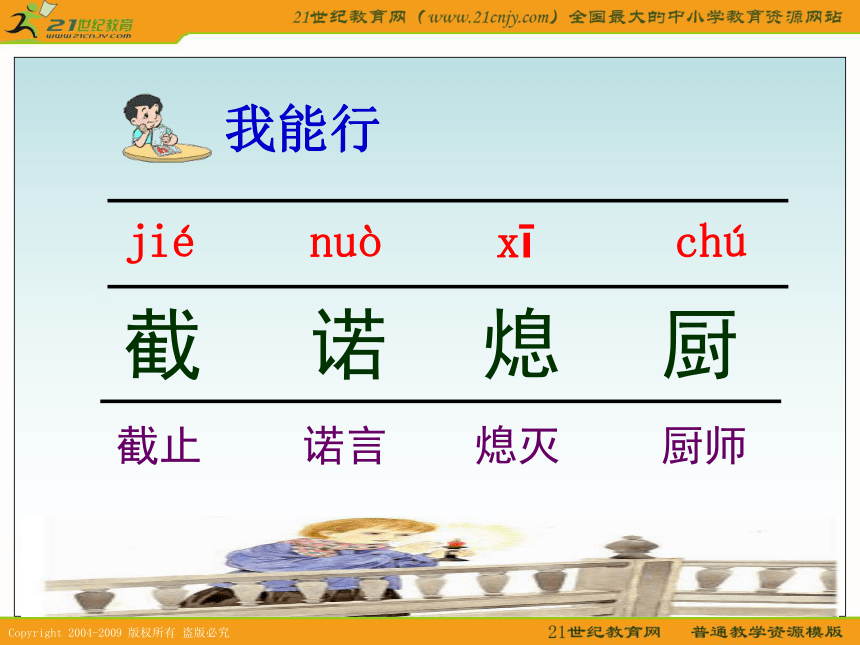 21世纪教育
www.21cnjy.com

21世纪教育网（www.21cnjy.com）全国最大的中小学教育资源网站

我能行

| jié | nuò | xī | chú |
|---|---|---|---|
| 截 | 诺 | 熄 | 厨 |
| 截止 | 诺言 | 熄灭 | 厨师 |

Copyright 2004-2009 版权所有 盗版必究

21世纪教育网 普通教学资源模版